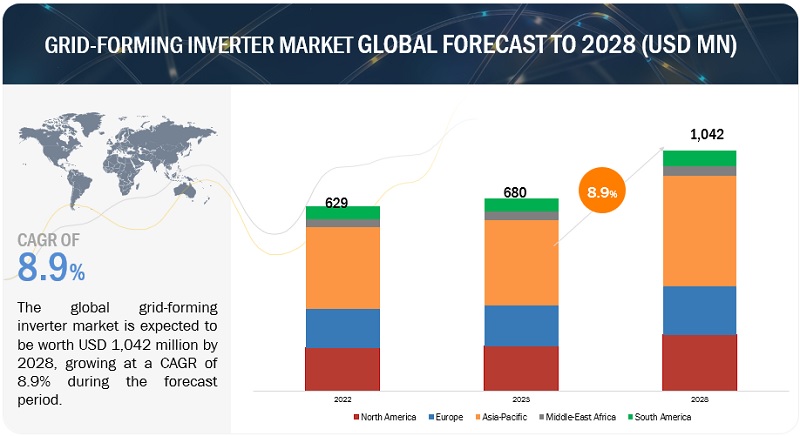 GRID-FORMING INVERTER MARKET GLOBAL FORECAST TO 2028 (USD MN)

CAGR OF
8.9%

The global grid-forming inverter market is expected to be worth USD 1,042 million by 2028, growing at a CAGR of 8.9% during the forecast period.

629
680
8.9%
1,042

2022
2023
2028

North America
Europe
Asia-Pacific
Middle-East Africa
South America